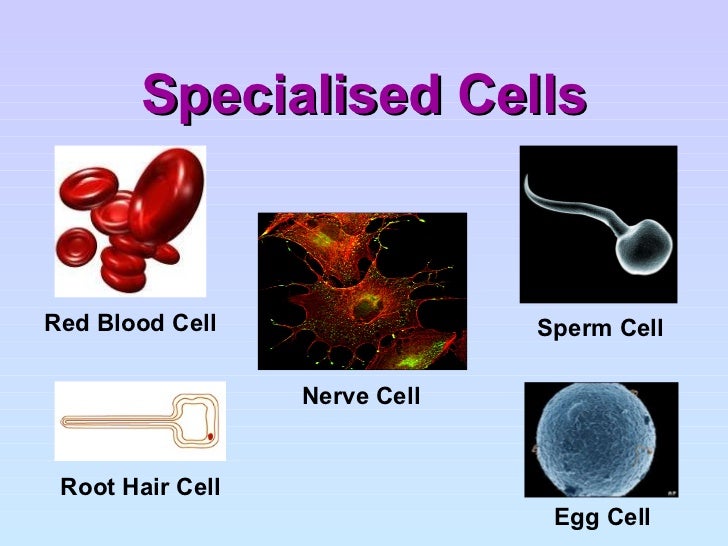 Specialised Cells

Red Blood Cell

Nerve Cell

Sperm Cell

Root Hair Cell

Egg Cell